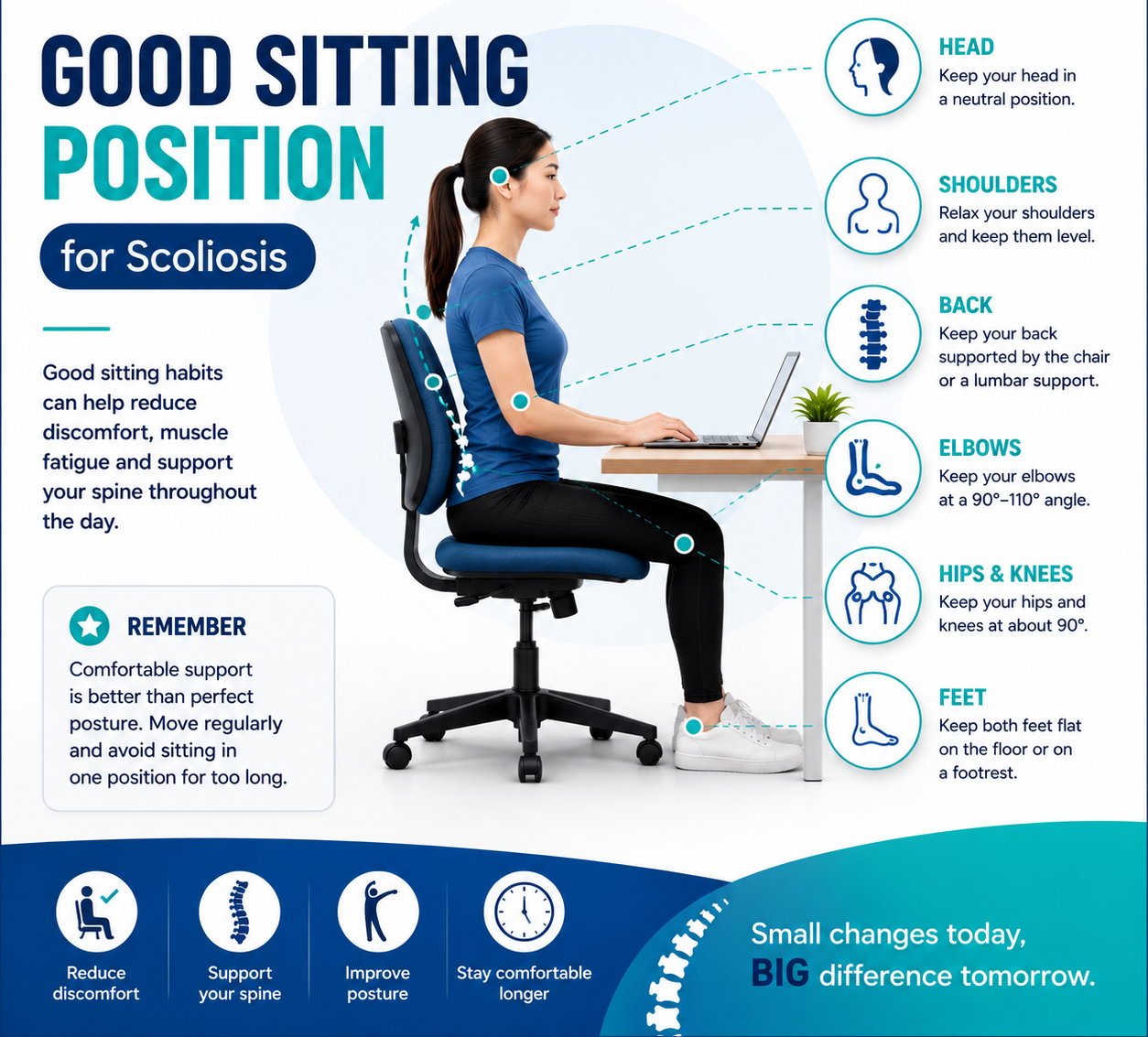 GOOD SITTING POSITION

for Scoliosis

Good sitting habits can help reduce discomfort, muscle fatigue and support your spine throughout the day.

REMEMBER

Comfortable support is better than perfect posture. Move regularly and avoid sitting in one position for too long.

HEAD
Keep your head in a neutral position.

SHOULDERS
Relax your shoulders and keep them level.

BACK
Keep your back supported by the chair or a lumbar support.

ELBOWS
Keep your elbows at a 90°–110° angle.

HIPS & KNEES
Keep your hips and knees at about 90°.

FEET
Keep both feet flat on the floor or on a footrest.

Reduce discomfort

Support your spine

Improve posture

Stay comfortable longer

Small changes today, BIG difference tomorrow.